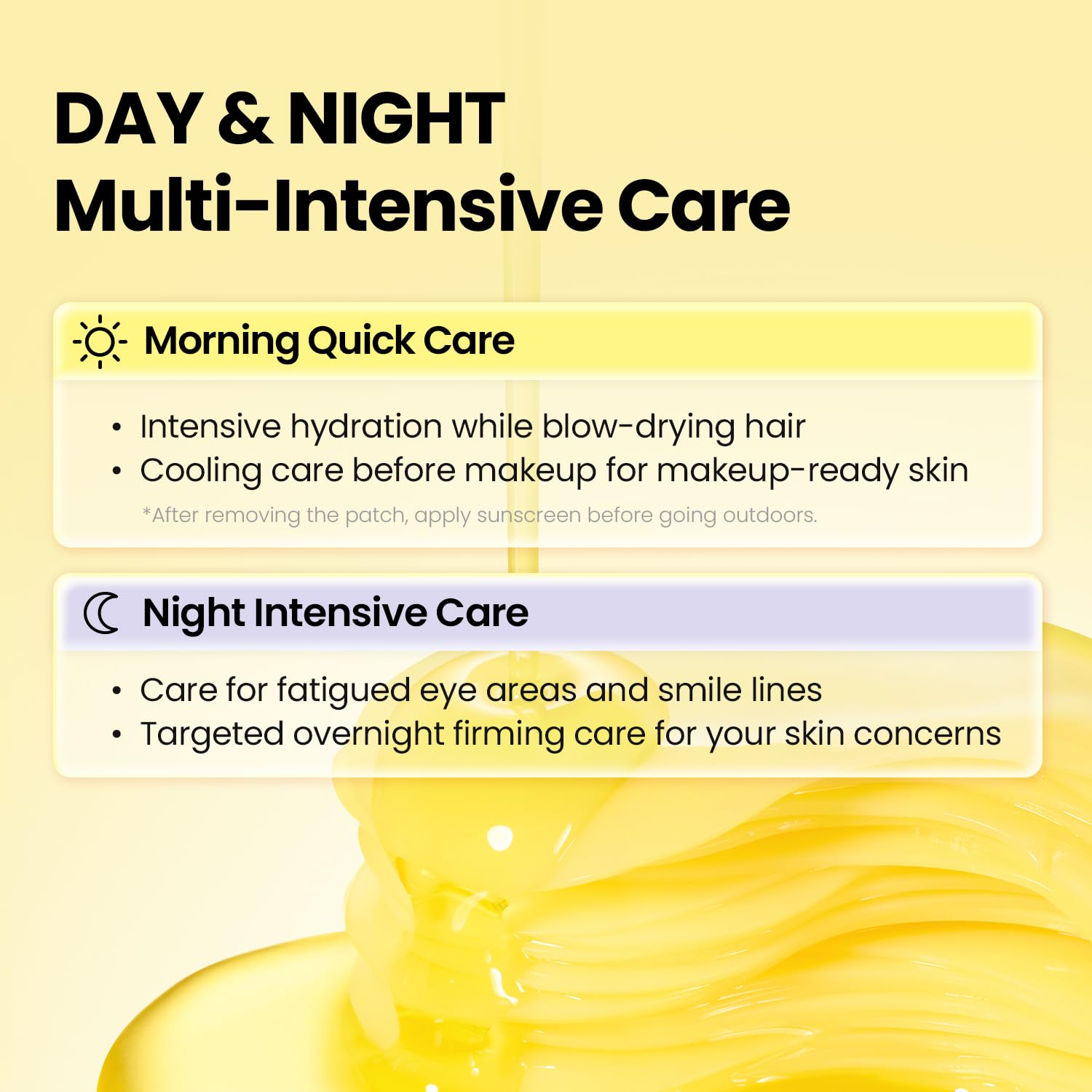 DAY & NIGHT
Multi-Intensive Care

Morning Quick Care

• Intensive hydration while blow-drying hair
• Cooling care before makeup for makeup-ready skin

*After removing the patch, apply sunscreen before going outdoors.

Night Intensive Care

• Care for fatigued eye areas and smile lines
• Targeted overnight firming care for your skin concerns